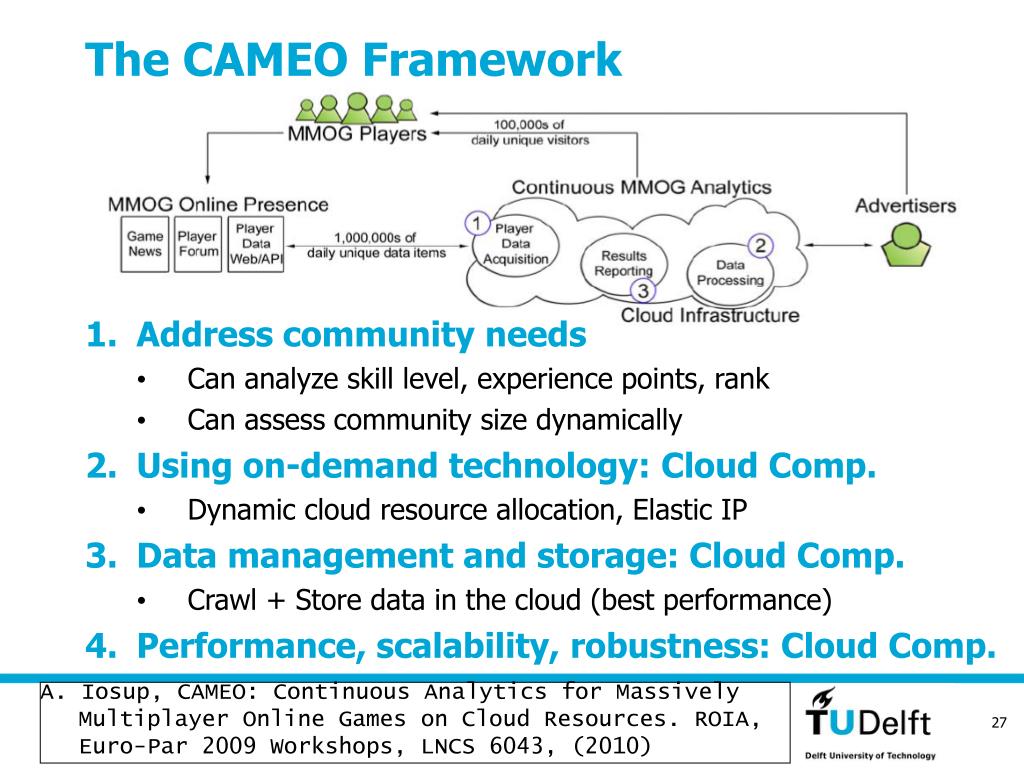 The CAMEO Framework

MMOG Players

100,000s of daily unique visitors

MMOG Online Presence

Game News

Player Forum

Player Data Web/API

1,000,000s of daily unique data items

Continuous MMOG Analytics

1 Player Data Acquisition

Results Reporting

3

2 Data Processing

Cloud Infrastructure

Advertisers

1. Address community needs
• Can analyze skill level, experience points, rank
• Can assess community size dynamically
2. Using on-demand technology: Cloud Comp.
• Dynamic cloud resource allocation, Elastic IP
3. Data management and storage: Cloud Comp.
• Crawl + Store data in the cloud (best performance)
4. Performance, scalability, robustness: Cloud Comp.

A. Iosup, CAMEO: Continuous Analytics for Massively Multiplayer Online Games on Cloud Resources. ROIA, Euro-Par 2009 Workshops, LNCS 6043, (2010)

TUDelft
Delft University of Technology

27